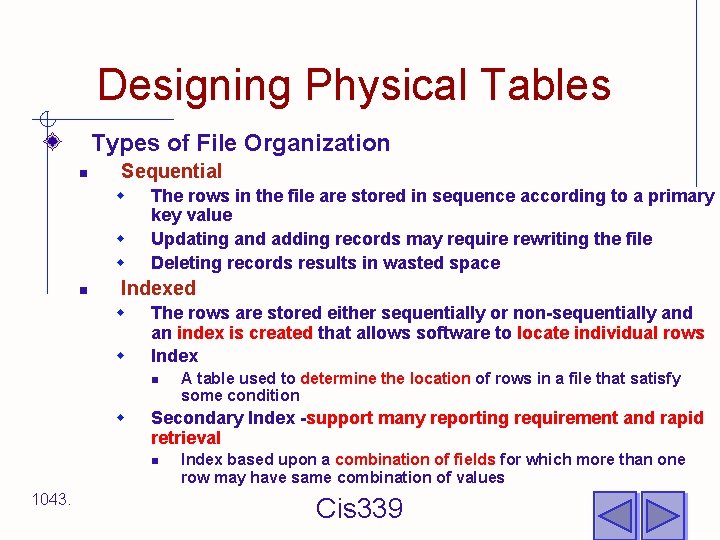 Designing Physical Tables

Types of File Organization

Sequential

The rows in the file are stored in sequence according to a primary key value

Updating and adding records may require rewriting the file

Deleting records results in wasted space

Indexed

The rows are stored either sequentially or non-sequentially and an index is created that allows software to locate individual rows

Index

A table used to determine the location of rows in a file that satisfy some condition

Secondary Index -support many reporting requirement and rapid retrieval

Index based upon a combination of fields for which more than one row may have same combination of values

1043.

Cis339